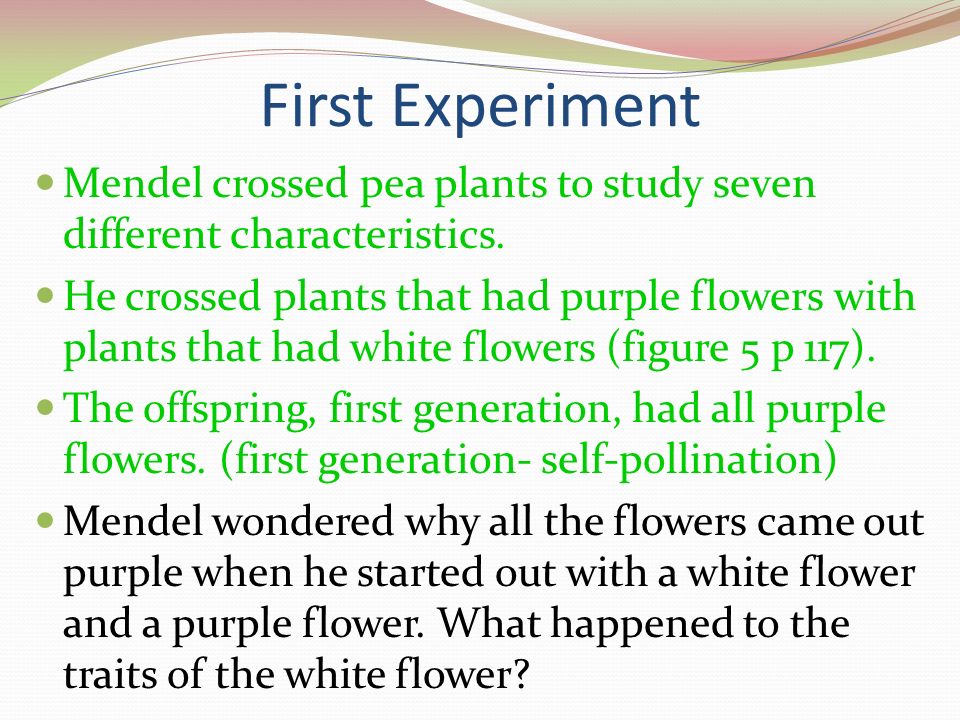 First Experiment

Mendel crossed pea plants to study seven different characteristics.

He crossed plants that had purple flowers with plants that had white flowers (figure 5 p 117).

The offspring, first generation, had all purple flowers. (first generation- self-pollination)

Mendel wondered why all the flowers came out purple when he started out with a white flower and a purple flower. What happened to the traits of the white flower?